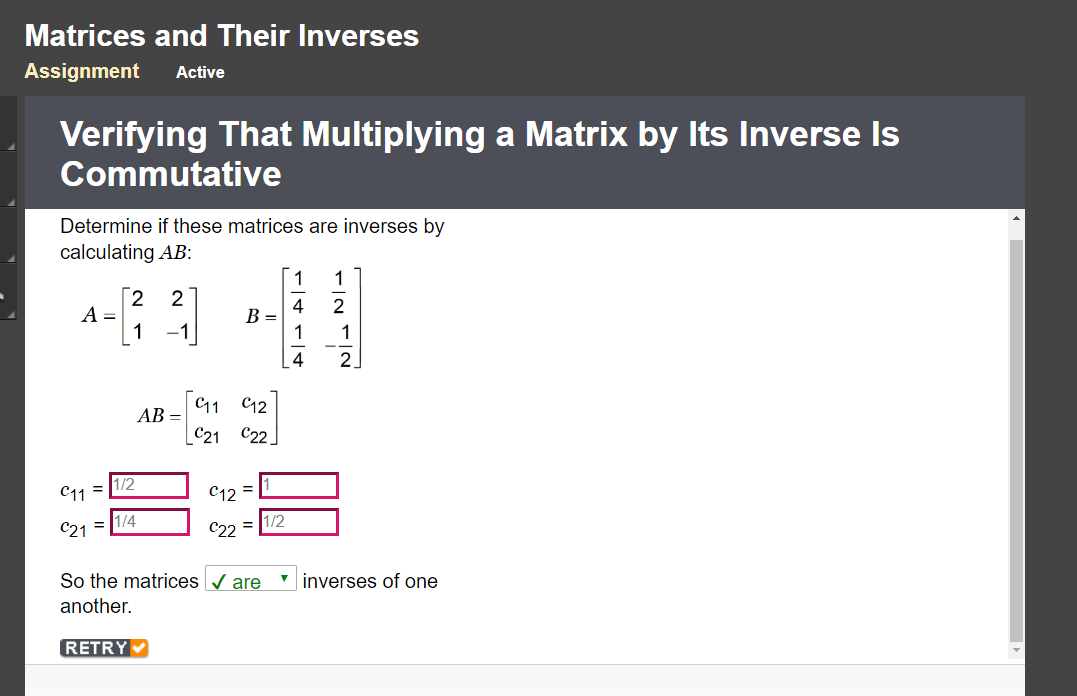 Matrices and Their Inverses
Assignment Active

Verifying That Multiplying a Matrix by Its Inverse Is Commutative

Determine if these matrices are inverses by calculating $AB$:

$A = \begin{bmatrix} 2 & 2 \\ 1 & -1 \end{bmatrix}$ $B = \begin{bmatrix} \frac{1}{4} & \frac{1}{2} \\ \frac{1}{4} & -\frac{1}{2} \end{bmatrix}$

$AB = \begin{bmatrix} c_{11} & c_{12} \\ c_{21} & c_{22} \end{bmatrix}$

$c_{11}$ = 1/2 $c_{12}$ = 1
$c_{21}$ = 1/4 $c_{22}$ = 1/2

So the matrices ✓ are inverses of one another.

RETRY